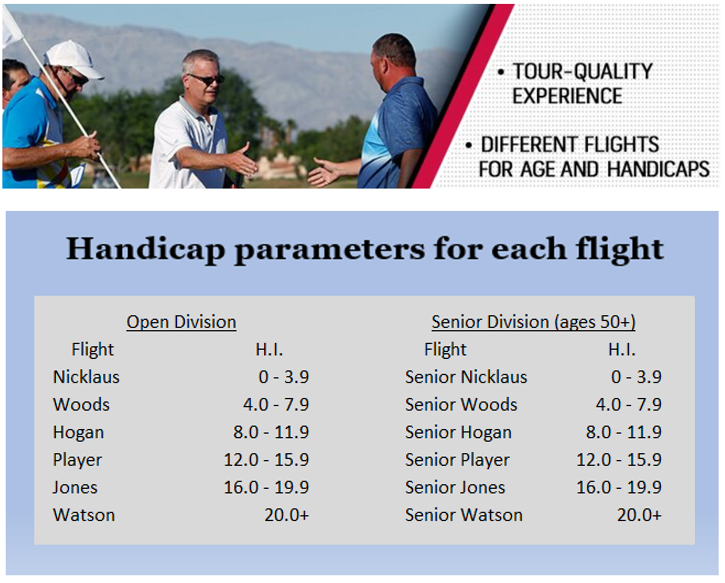 • TOUR-QUALITY EXPERIENCE

• DIFFERENT FLIGHTS FOR AGE AND HANDICAPS

Handicap parameters for each flight

Open Division

| Flight | H.I. |
|---|---|
| Nicklaus | 0 - 3.9 |
| Woods | 4.0 - 7.9 |
| Hogan | 8.0 - 11.9 |
| Player | 12.0 - 15.9 |
| Jones | 16.0 - 19.9 |
| Watson | 20.0+ |

Senior Division (ages 50+)

| Flight | H.I. |
|---|---|
| Senior Nicklaus | 0 - 3.9 |
| Senior Woods | 4.0 - 7.9 |
| Senior Hogan | 8.0 - 11.9 |
| Senior Player | 12.0 - 15.9 |
| Senior Jones | 16.0 - 19.9 |
| Senior Watson | 20.0+ |